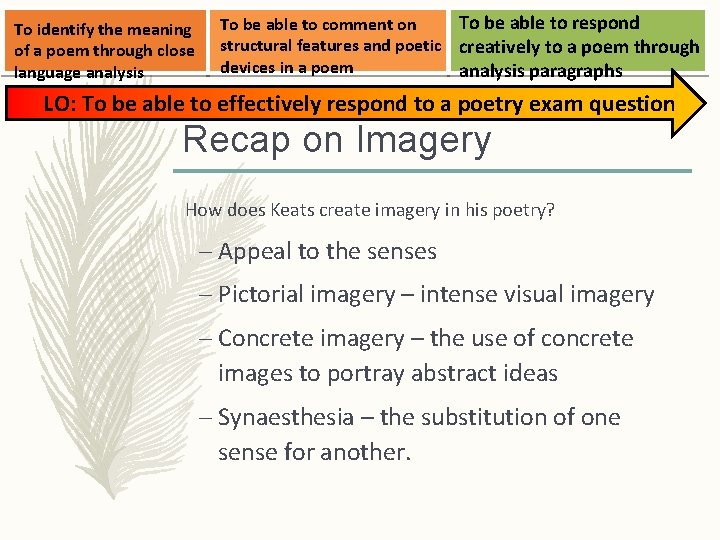 To identify the meaning of a poem through close language analysis

To be able to comment on structural features and poetic devices in a poem

To be able to respond creatively to a poem through analysis paragraphs

LO: To be able to effectively respond to a poetry exam question

Recap on Imagery

How does Keats create imagery in his poetry?

– Appeal to the senses

– Pictorial imagery – intense visual imagery

– Concrete imagery – the use of concrete images to portray abstract ideas

– Synaesthesia – the substitution of one sense for another.